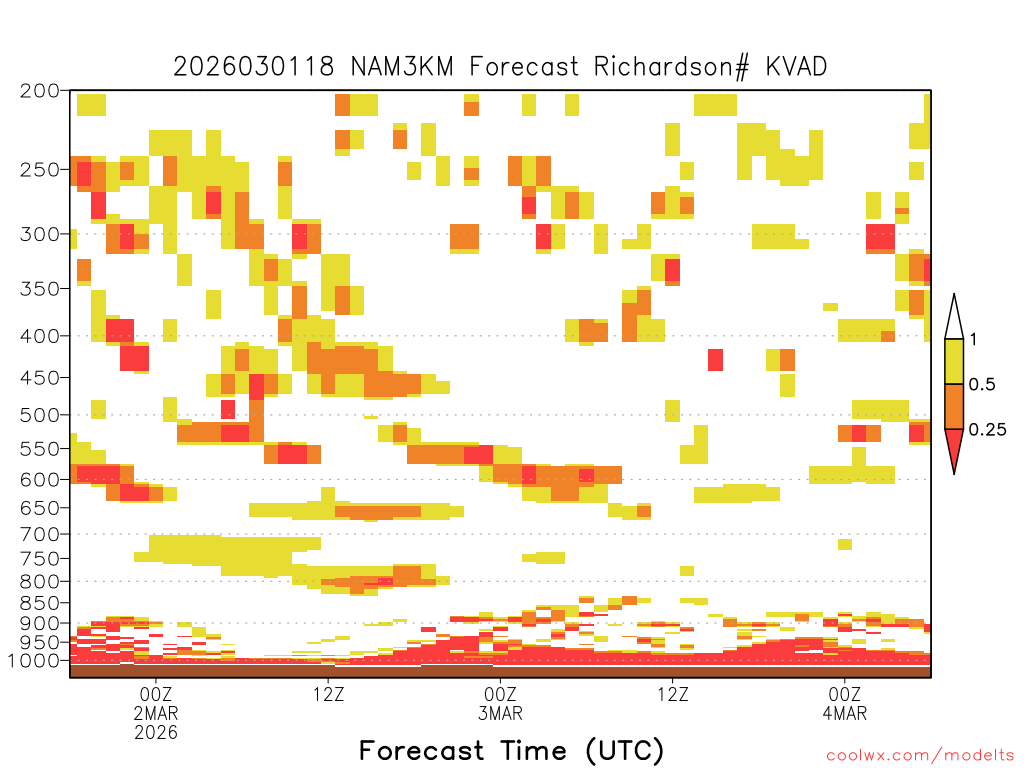 2026030118 NAM3KM Forecast Richardson# KVAD

200
250
300
350
400
450
500
550
600
650
700
750
800
850
900
950
1000

1
0.5
0.25

00Z
2MAR
2026
12Z
00Z
3MAR
12Z
00Z
4MAR

Forecast Time (UTC)

coolwx.com/modelts